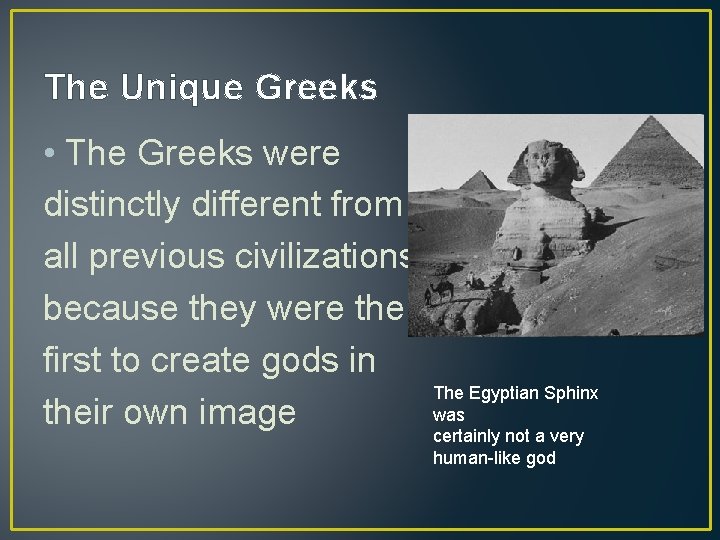 The Unique Greeks

• The Greeks were distinctly different from all previous civilizations because they were the first to create gods in their own image

The Egyptian Sphinx was certainly not a very human-like god